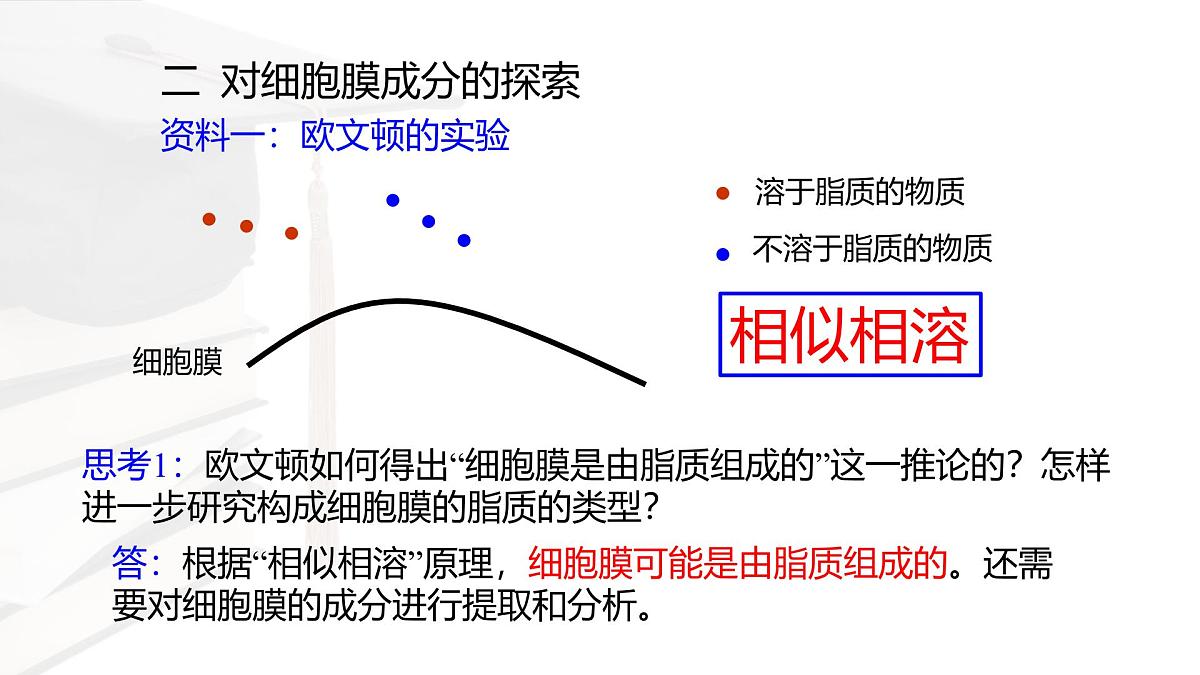 二 对细胞膜成分的探索

资料一：欧文顿的实验

溶于脂质的物质

不溶于脂质的物质

相似相溶

细胞膜

思考1：欧文顿如何得出“细胞膜是由脂质组成的”这一推论的？怎样进一步研究构成细胞膜的脂质的类型？

答：根据“相似相溶”原理，细胞膜可能是由脂质组成的。还需要对细胞膜的成分进行提取和分析。